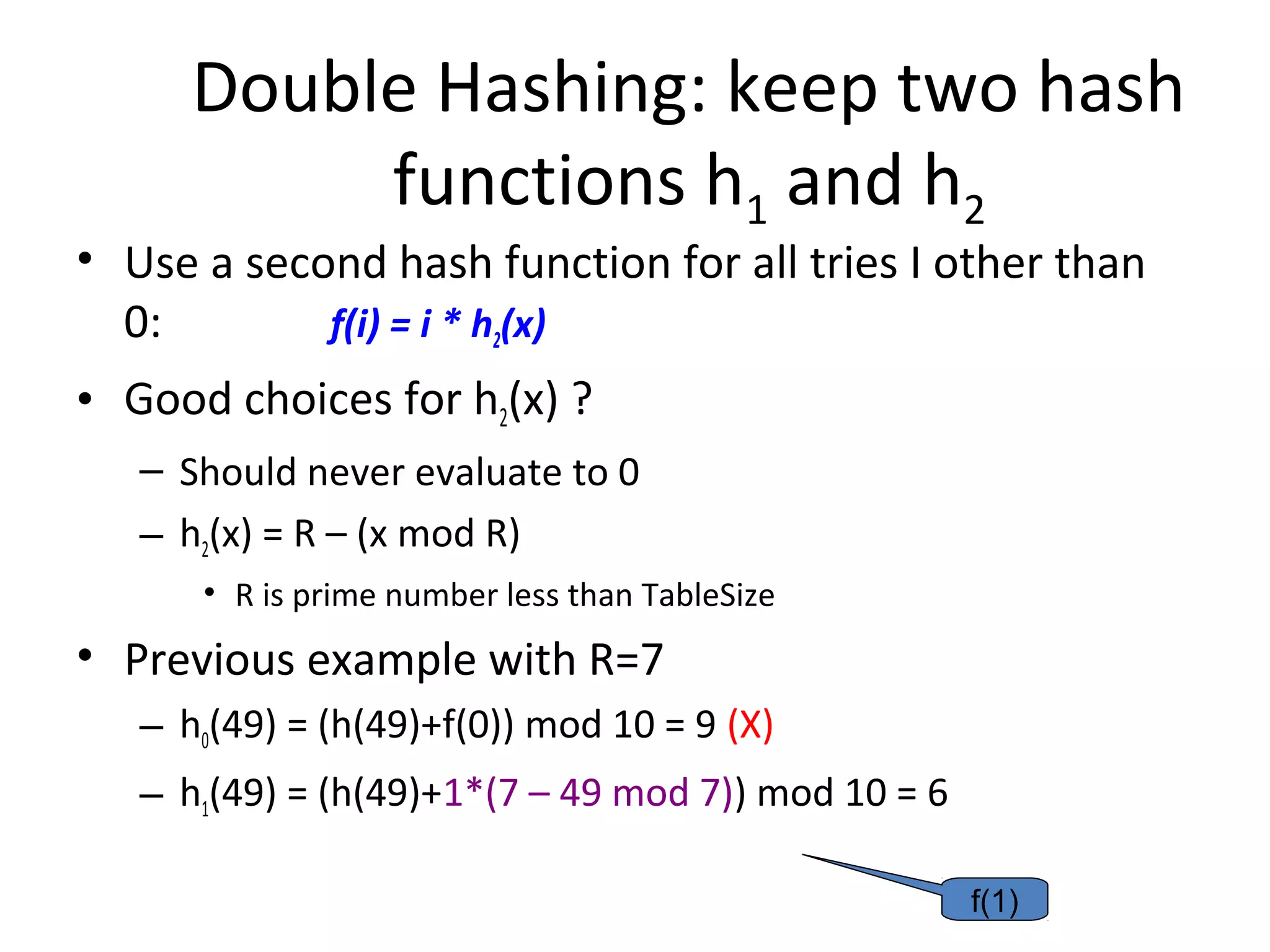 Double Hashing: keep two hash functions $h_1$ and $h_2$

• Use a second hash function for all tries I other than 0: $f(i) = i * h_2(x)$

• Good choices for $h_2(x)$ ?
– Should never evaluate to 0
– $h_2(x) = R – (x \bmod R)$
• R is prime number less than TableSize

• Previous example with R=7
– $h_0(49) = (h(49)+f(0)) \bmod 10 = 9$ (X)
– $h_1(49) = (h(49)+1*(7 – 49 \bmod 7)) \bmod 10 = 6$

f(1)